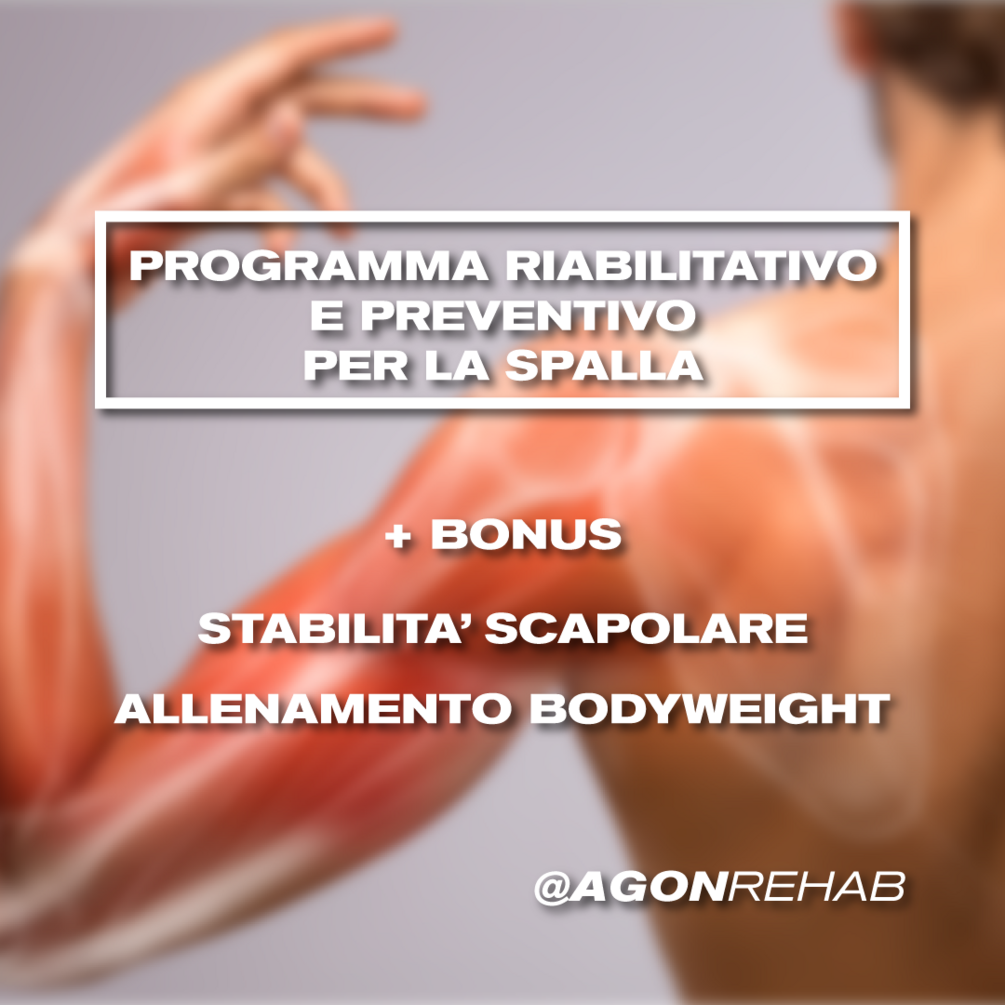 PROGRAMMA RIABILITATIVO
E PREVENTIVO
PER LA SPALLA

+ BONUS

STABILITA' SCAPOLARE

ALLENAMENTO BODYWEIGHT

@AGONREHAB